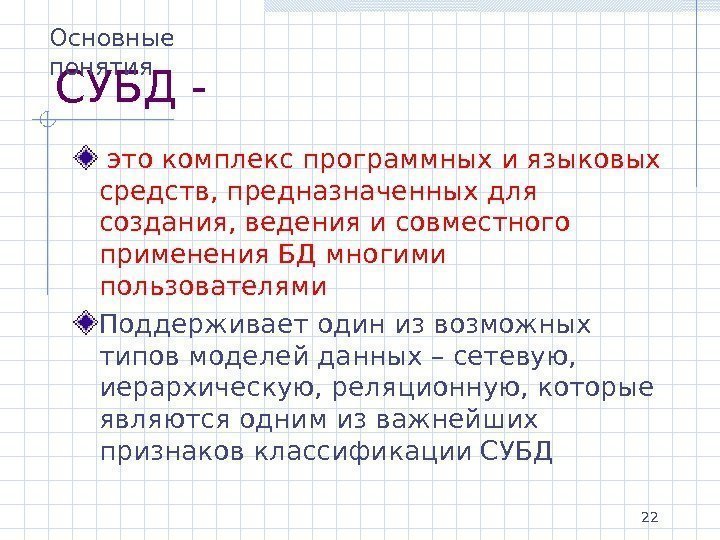 Основные понятия

СУБД -

это комплекс программных и языковых средств, предназначенных для создания, ведения и совместного применения БД многими пользователями

Поддерживает один из возможных типов моделей данных – сетевую, иерархическую, реляционную, которые являются одним из важнейших признаков классификации СУБД

22